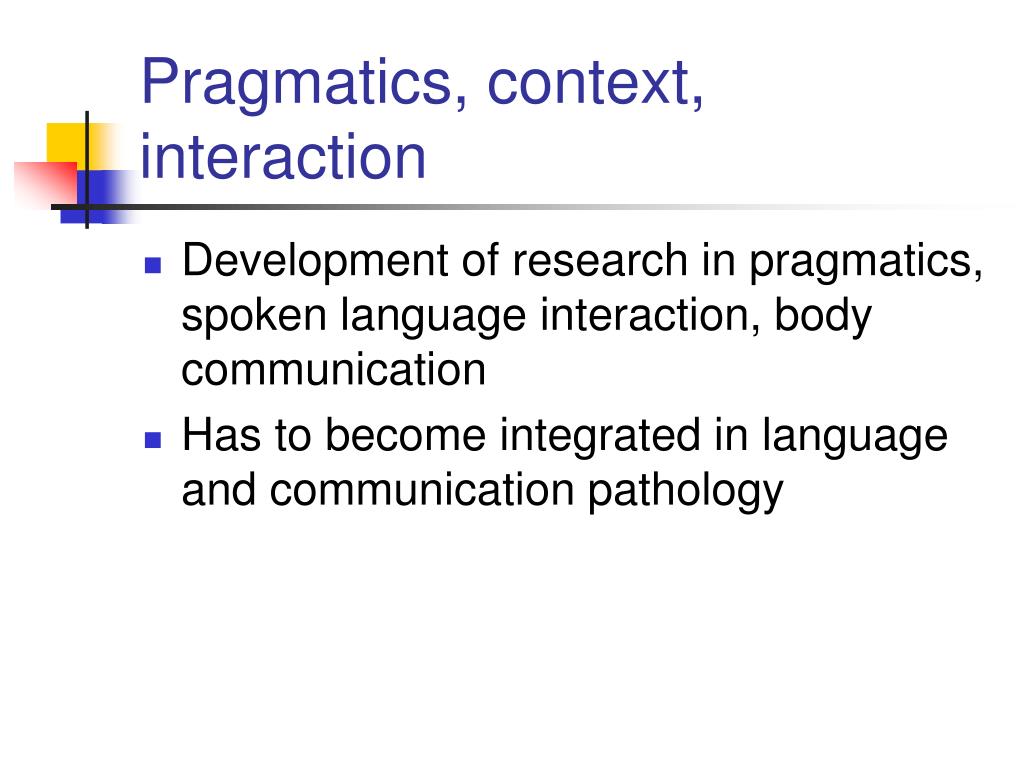 Pragmatics, context, interaction

- Development of research in pragmatics, spoken language interaction, body communication
- Has to become integrated in language and communication pathology